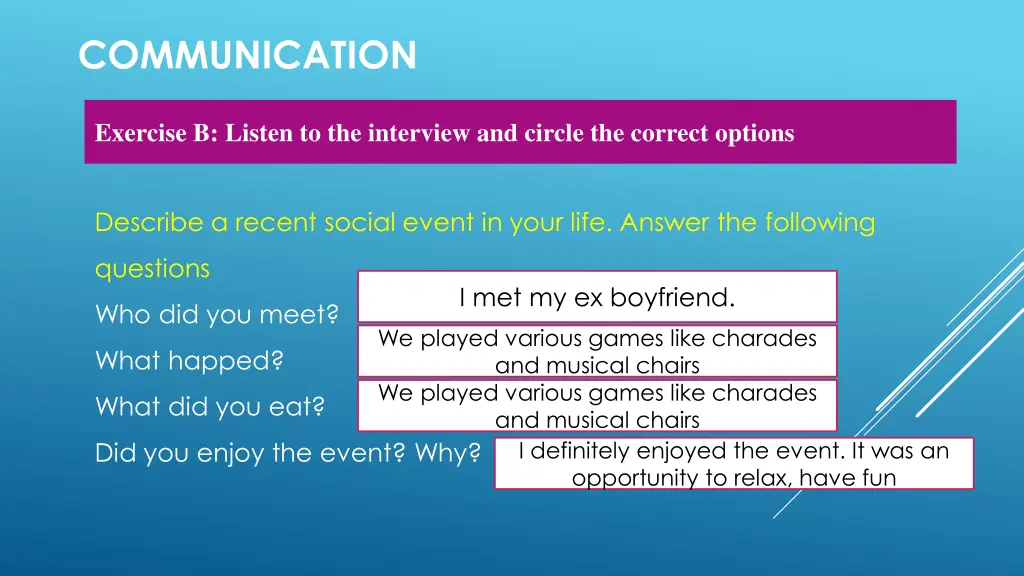 COMMUNICATION

Exercise B: Listen to the interview and circle the correct options

Describe a recent social event in your life. Answer the following questions

Who did you meet?

I met my ex boyfriend.

What happed?

We played various games like charades and musical chairs

What did you eat?

We played various games like charades and musical chairs

Did you enjoy the event? Why?

I definitely enjoyed the event. It was an opportunity to relax, have fun